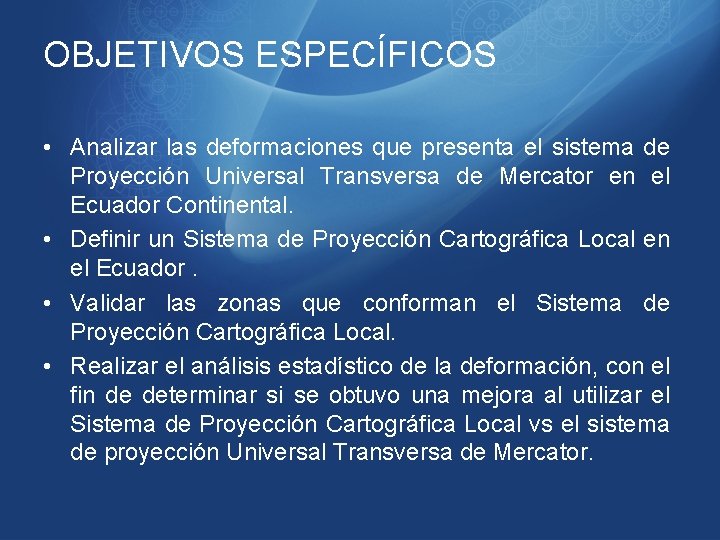 OBJETIVOS ESPECÍFICOS

• Analizar las deformaciones que presenta el sistema de Proyección Universal Transversa de Mercator en el Ecuador Continental.
• Definir un Sistema de Proyección Cartográfica Local en el Ecuador .
• Validar las zonas que conforman el Sistema de Proyección Cartográfica Local.
• Realizar el análisis estadístico de la deformación, con el fin de determinar si se obtuvo una mejora al utilizar el Sistema de Proyección Cartográfica Local vs el sistema de proyección Universal Transversa de Mercator.